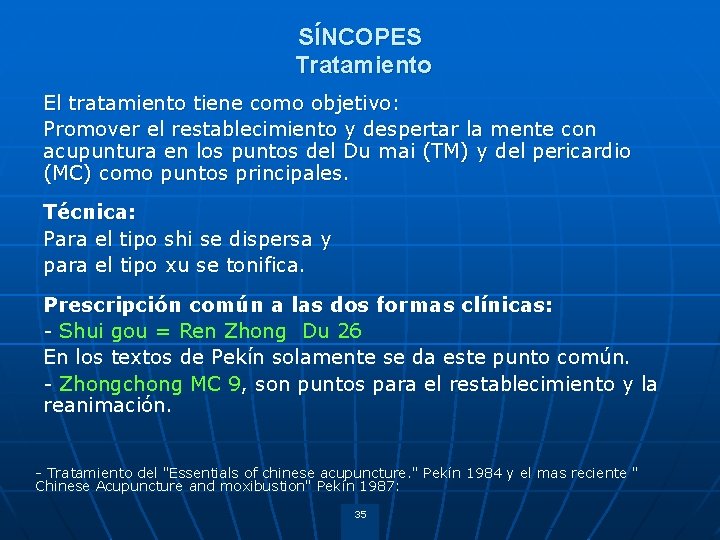 SÍNCOPES
Tratamiento

El tratamiento tiene como objetivo:
Promover el restablecimiento y despertar la mente con acupuntura en los puntos del Du mai (TM) y del pericardio (MC) como puntos principales.

Técnica:
Para el tipo shi se dispersa y
para el tipo xu se tonifica.

Prescripción común a las dos formas clínicas:
- Shui gou = Ren Zhong Du 26
En los textos de Pekín solamente se da este punto común.
- Zhongchong MC 9, son puntos para el restablecimiento y la reanimación.

- Tratamiento del "Essentials of chinese acupuncture." Pekín 1984 y el mas reciente " Chinese Acupuncture and moxibustion" Pekín 1987:

35